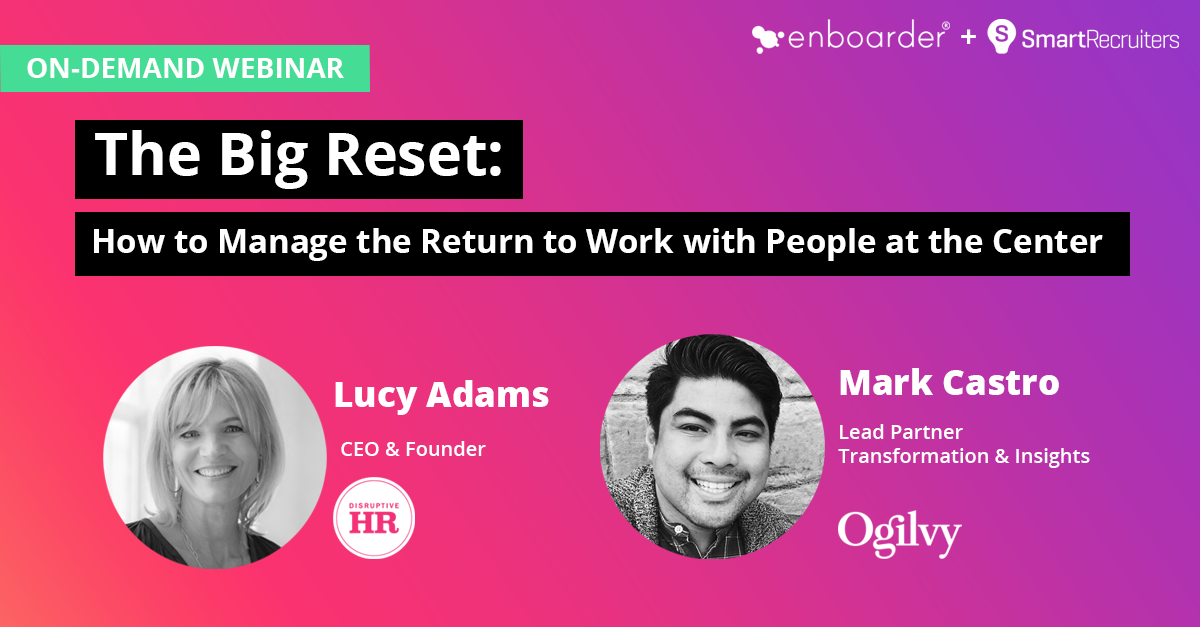 enboarder® + SmartRecruiters

ON-DEMAND WEBINAR

The Big Reset:

How to Manage the Return to Work with People at the Center

Lucy Adams

CEO & Founder

DISRUPTIVE HR

Mark Castro

Lead Partner
Transformation & Insights

Ogilvy